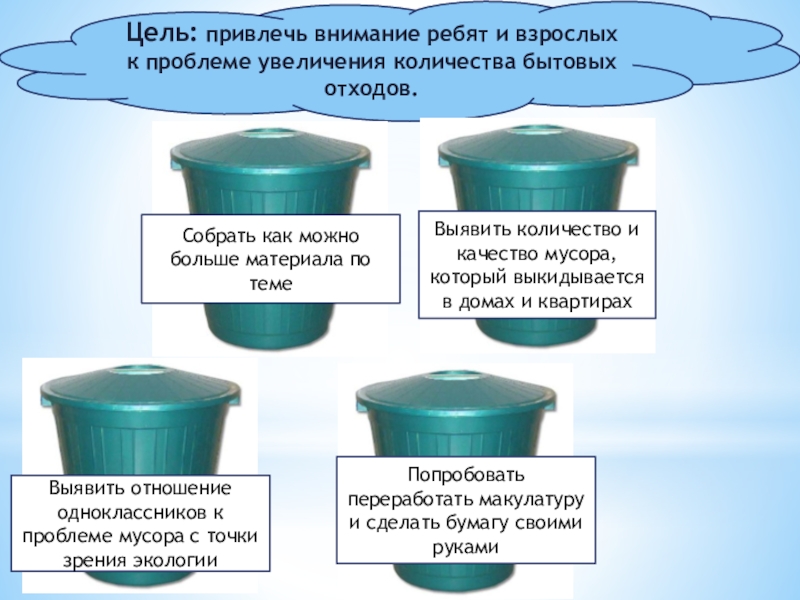 Цель: привлечь внимание ребят и взрослых к проблеме увеличения количества бытовых отходов.

Собрать как можно больше материала по теме

Выявить количество и качество мусора, который выкидывается в домах и квартирах

Выявить отношение одноклассников к проблеме мусора с точки зрения экологии

Попробовать переработать макулатуру и сделать бумагу своими руками